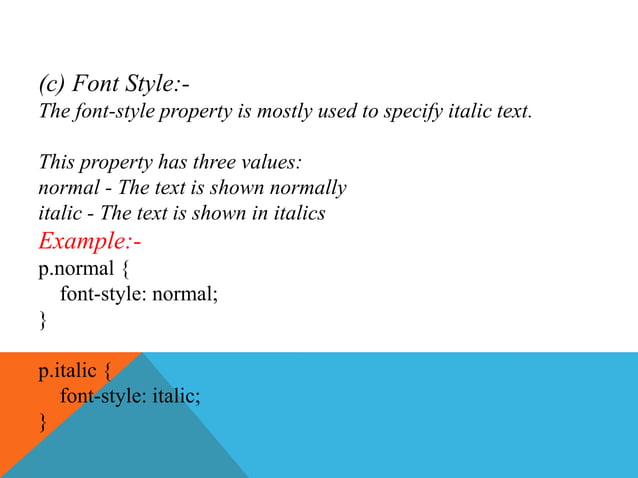 (c) Font Style:-
The font-style property is mostly used to specify italic text.

This property has three values:
normal - The text is shown normally
italic - The text is shown in italics
Example:-
p.normal {
font-style: normal;
}

p.italic {
font-style: italic;
}